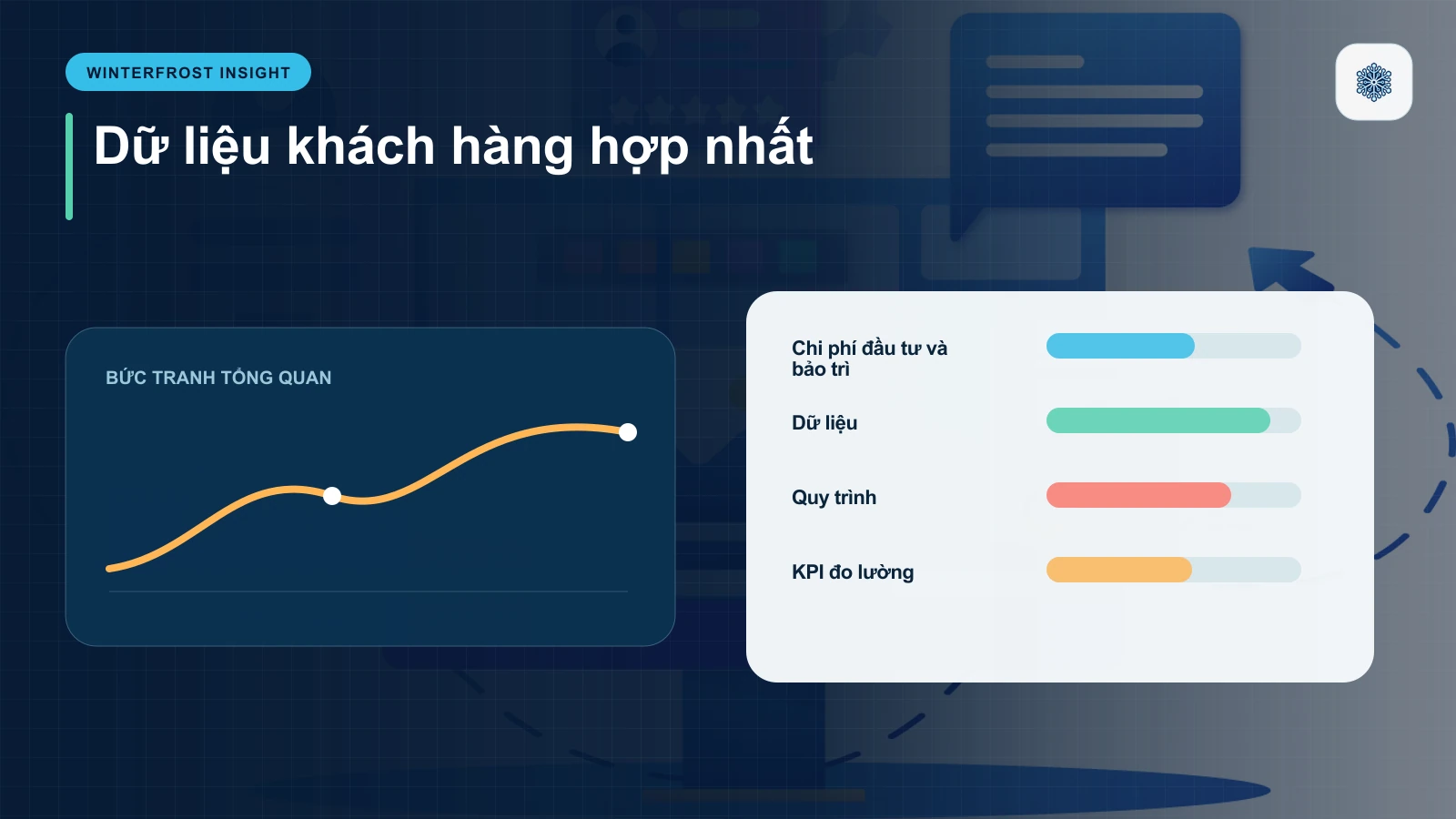 WINTERFROST INSIGHT

Dữ liệu khách hàng hợp nhất

BỨC TRANH TỔNG QUAN

Chi phí đầu tư và bảo trì

Dữ liệu

Quy trình

KPI đo lường